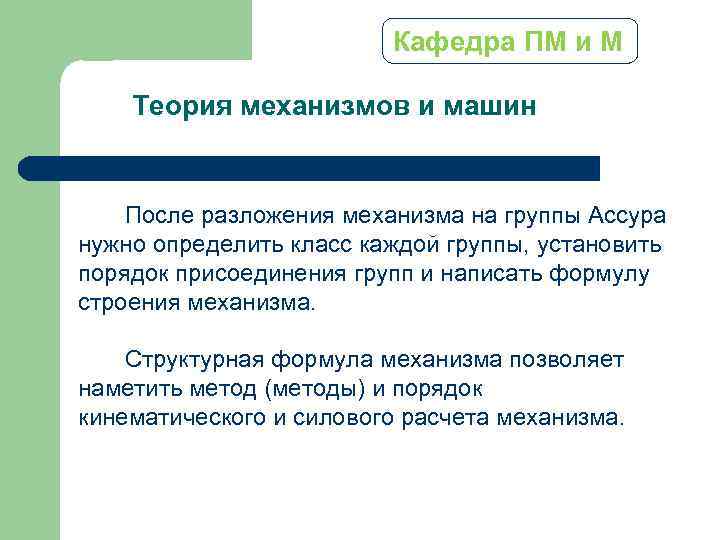 Кафедра ПМ и М

Теория механизмов и машин

После разложения механизма на группы Ассура нужно определить класс каждой группы, установить порядок присоединения групп и написать формулу строения механизма.

Структурная формула механизма позволяет наметить метод (методы) и порядок кинематического и силового расчета механизма.